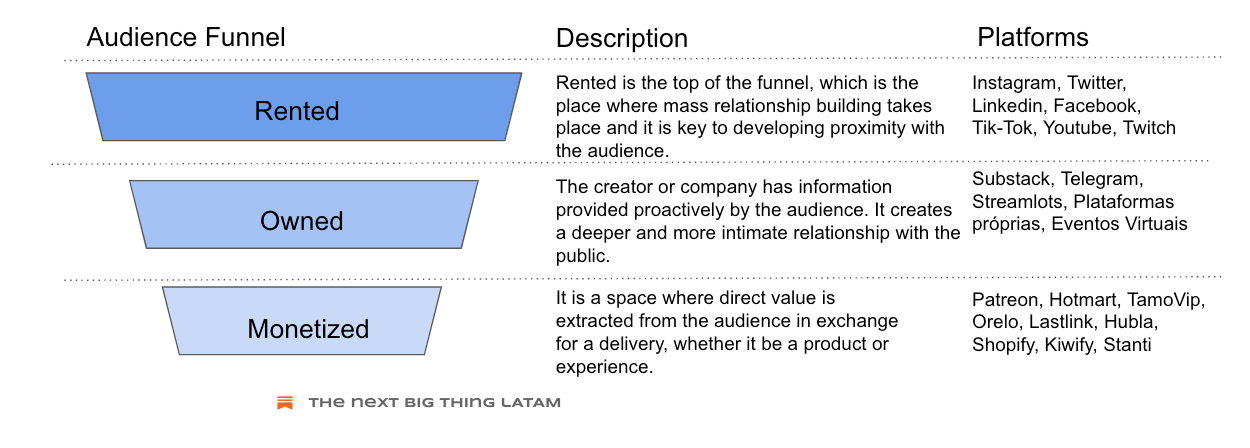 | Audience Funnel | Description | Platforms |
|---|---|---|
| Rented | Rented is the top of the funnel, which is the place where mass relationship building takes place and it is key to developing proximity with the audience. | Instagram, Twitter, Linkedin, Facebook, Tik-Tok, Youtube, Twitch |
| Owned | The creator or company has information provided proactively by the audience. It creates a deeper and more intimate relationship with the public. | Substack, Telegram, Streamlots, Plataformas próprias, Eventos Virtuais |
| Monetized | It is a space where direct value is extracted from the audience in exchange for a delivery, whether it be a product or experience. | Patreon, Hotmart, TamoVip, Orelo, Lastlink, Hubla, Shopify, Kiwify, Stanti |

THE NEXT BIG THING LATAM